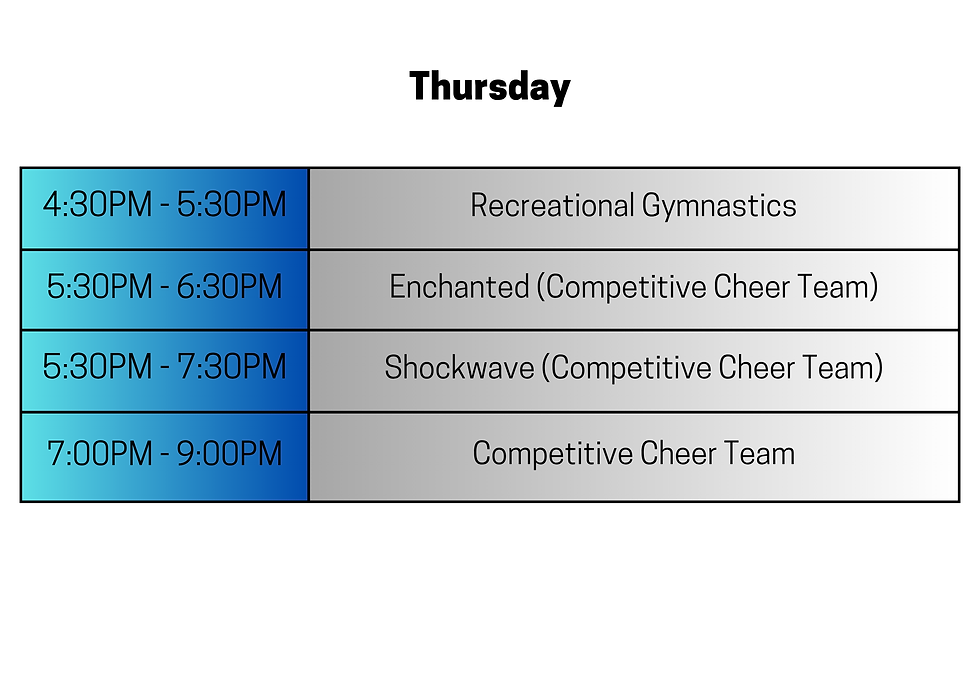 Thursday

| 4:30PM - 5:30PM | Recreational Gymnastics |
|---|---|
| 5:30PM - 6:30PM | Enchanted (Competitive Cheer Team) |
| 5:30PM - 7:30PM | Shockwave (Competitive Cheer Team) |
| 7:00PM - 9:00PM | Competitive Cheer Team |